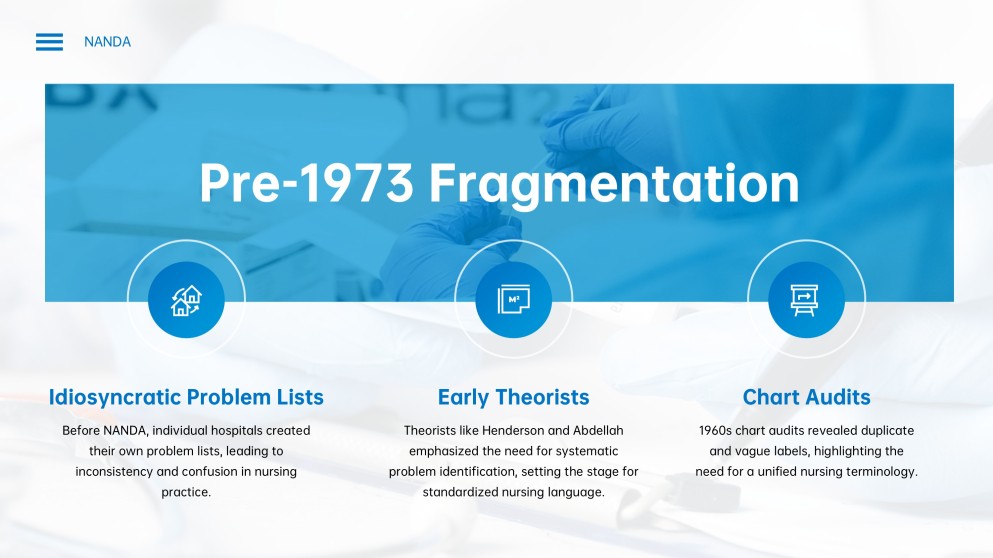 NANDA

Pre-1973 Fragmentation

M²

Idiosyncratic Problem Lists

Before NANDA, individual hospitals created their own problem lists, leading to inconsistency and confusion in nursing practice.

Early Theorists

Theorists like Henderson and Abdellah emphasized the need for systematic problem identification, setting the stage for standardized nursing language.

Chart Audits

1960s chart audits revealed duplicate and vague labels, highlighting the need for a unified nursing terminology.